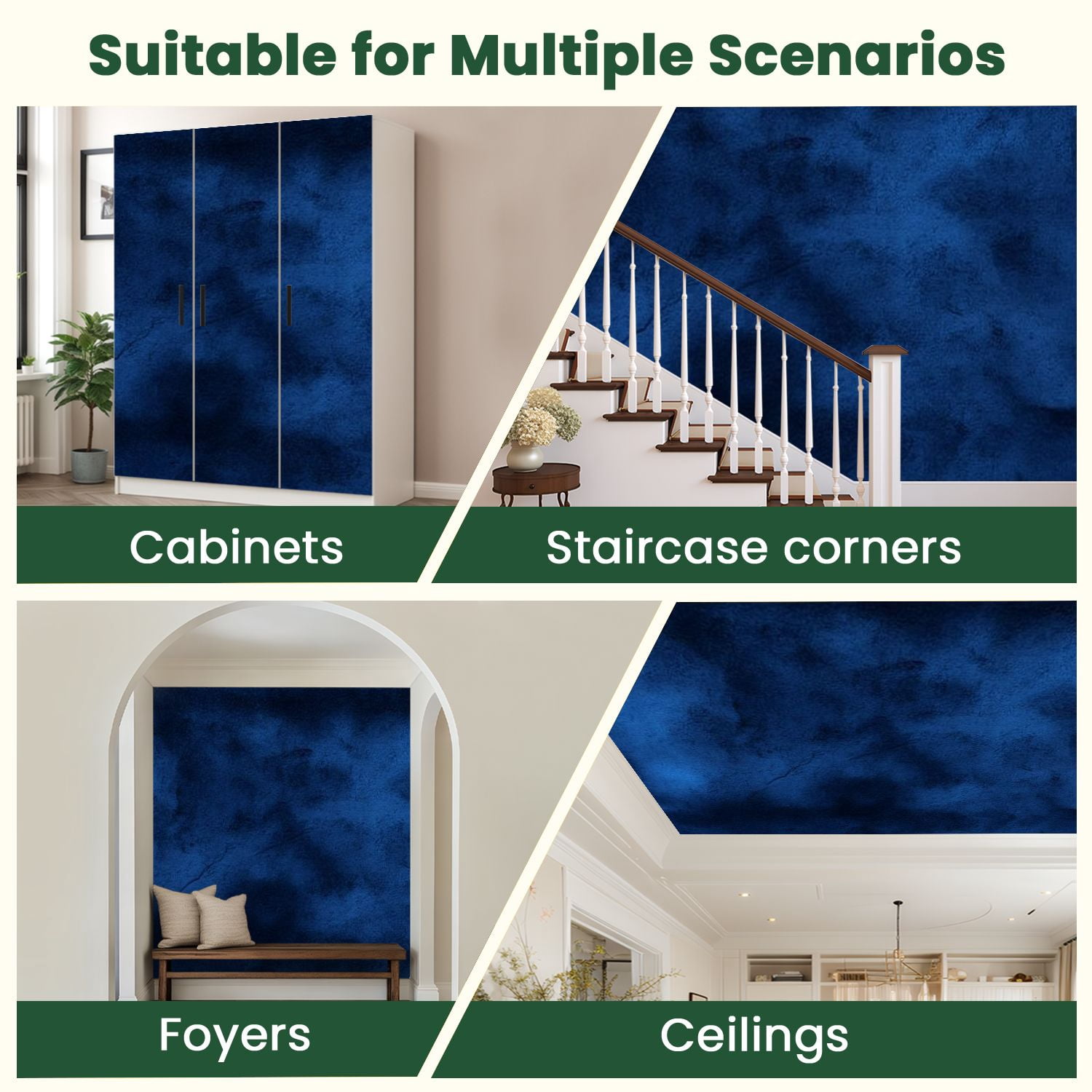 Suitable for Multiple Scenarios

Cabinets

Staircase corners

Foyers

Ceilings